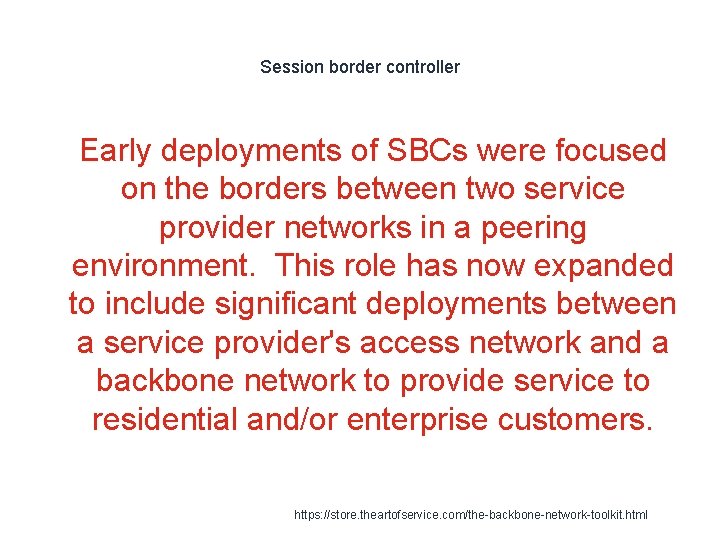 Session border controller

Early deployments of SBCs were focused on the borders between two service provider networks in a peering environment.  This role has now expanded to include significant deployments between a service provider's access network and a backbone network to provide service to residential and/or enterprise customers.

https://store.theartofservice.com/the-backbone-network-toolkit.html